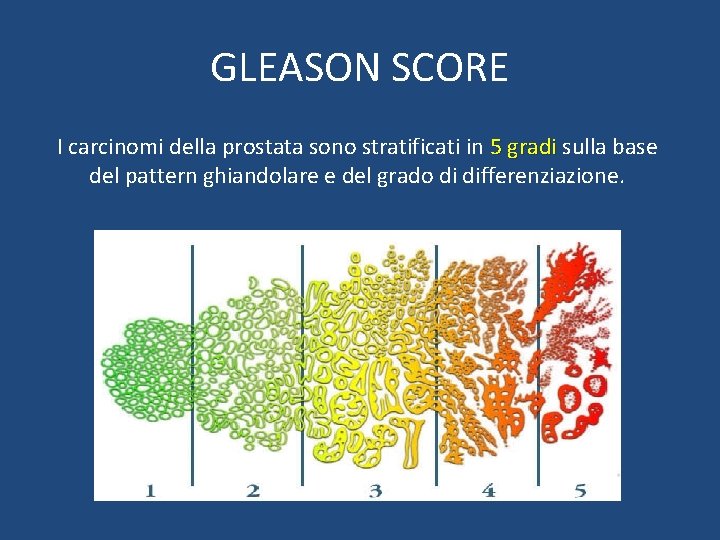 GLEASON SCORE

I carcinomi della prostata sono stratificati in 5 gradi sulla base del pattern ghiandolare e del grado di differenziazione.

1 2 3 4 5